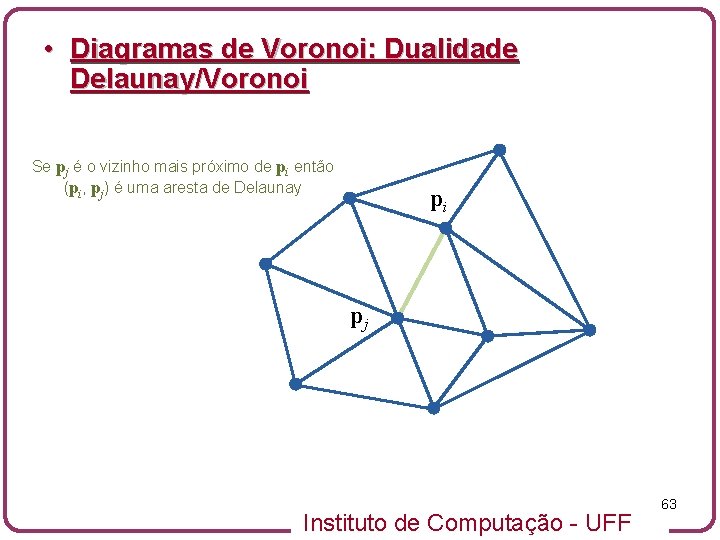 • Diagramas de Voronoi: Dualidade Delaunay/Voronoi

Se $\mathbf{p}_j$ é o vizinho mais próximo de $\mathbf{p}_i$ então ($\mathbf{p}_i$, $\mathbf{p}_j$) é uma aresta de Delaunay

$\mathbf{p}_i$

$\mathbf{p}_j$

63

Instituto de Computação - UFF